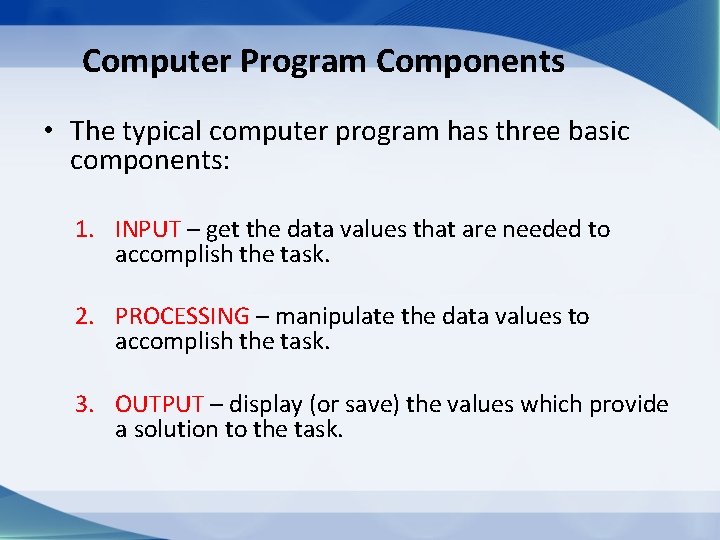 Computer Program Components

• The typical computer program has three basic components:

1. INPUT – get the data values that are needed to accomplish the task.

2. PROCESSING – manipulate the data values to accomplish the task.

3. OUTPUT – display (or save) the values which provide a solution to the task.